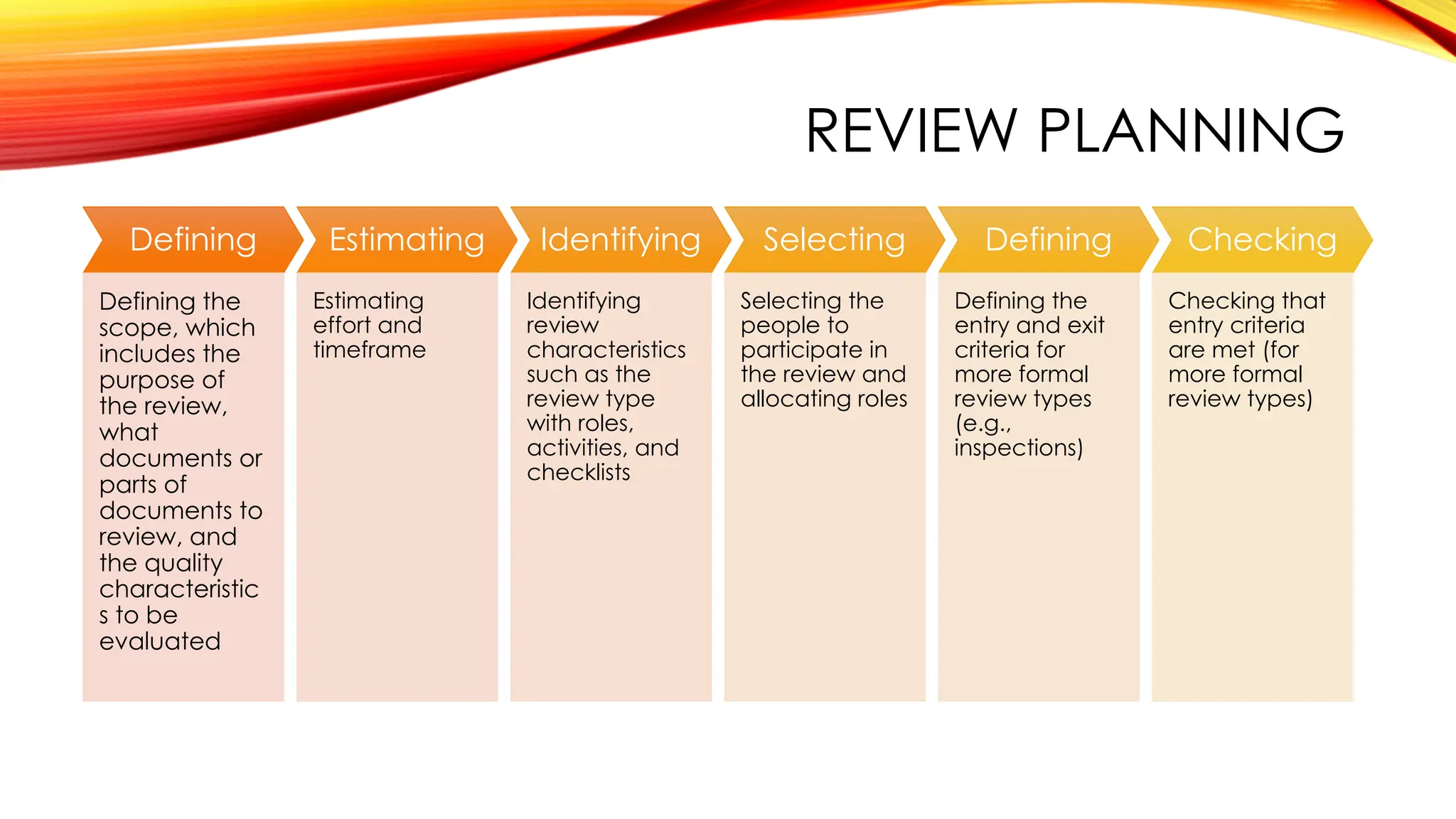 REVIEW PLANNING

Defining

Defining the scope, which includes the purpose of the review, what documents or parts of documents to review, and the quality characteristics to be evaluated

Estimating

Estimating effort and timeframe

Identifying

Identifying review characteristics such as the review type with roles, activities, and checklists

Selecting

Selecting the people to participate in the review and allocating roles

Defining

Defining the entry and exit criteria for more formal review types (e.g., inspections)

Checking

Checking that entry criteria are met (for more formal review types)